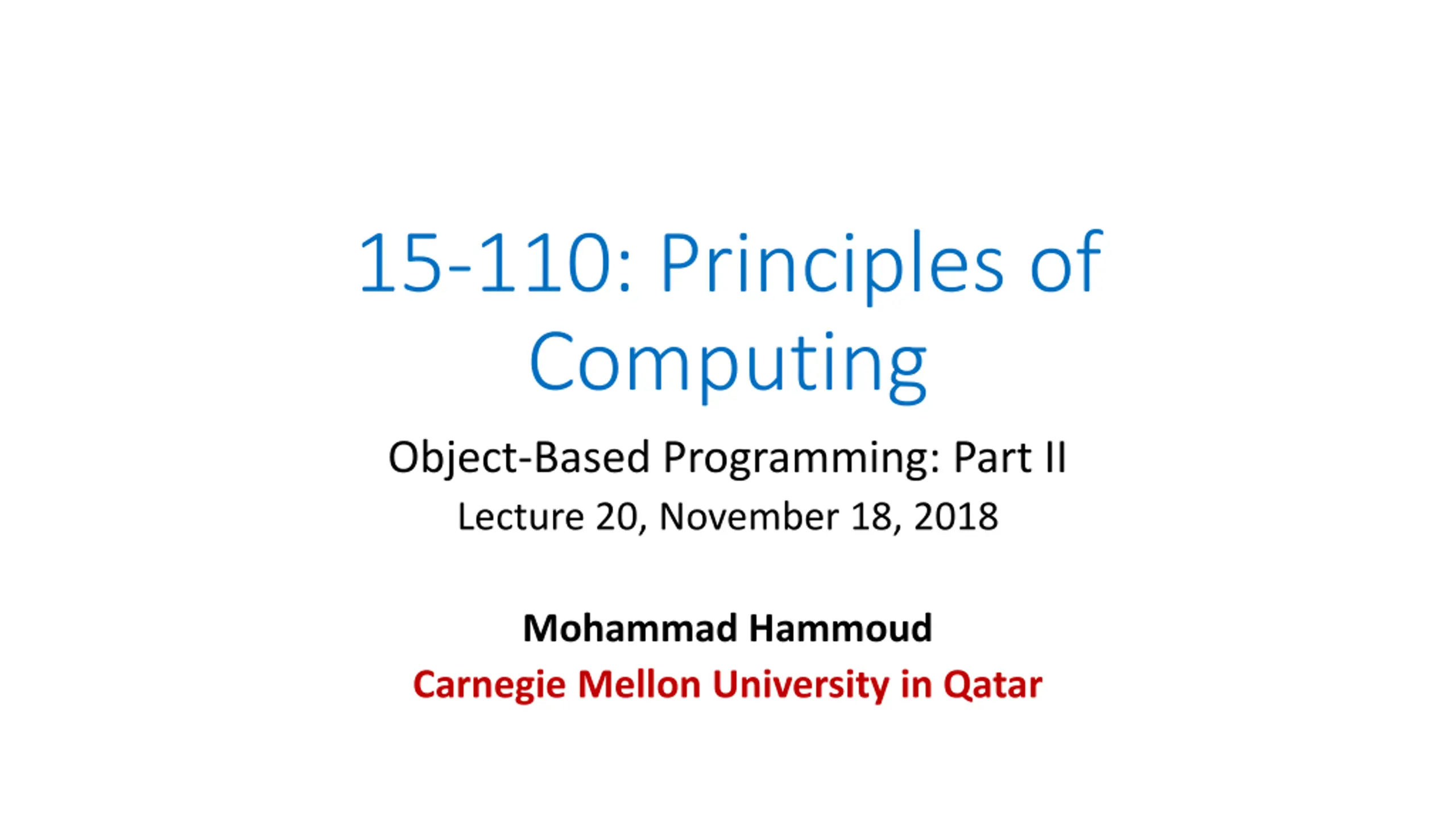 15-110: Principles of Computing

Object-Based Programming: Part II

Lecture 20, November 18, 2018

Mohammad Hammoud

Carnegie Mellon University in Qatar